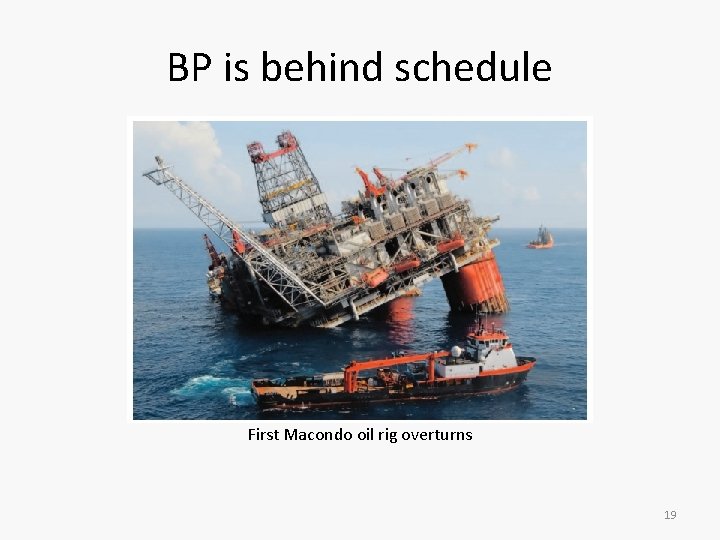 BP is behind schedule

First Macondo oil rig overturns

19